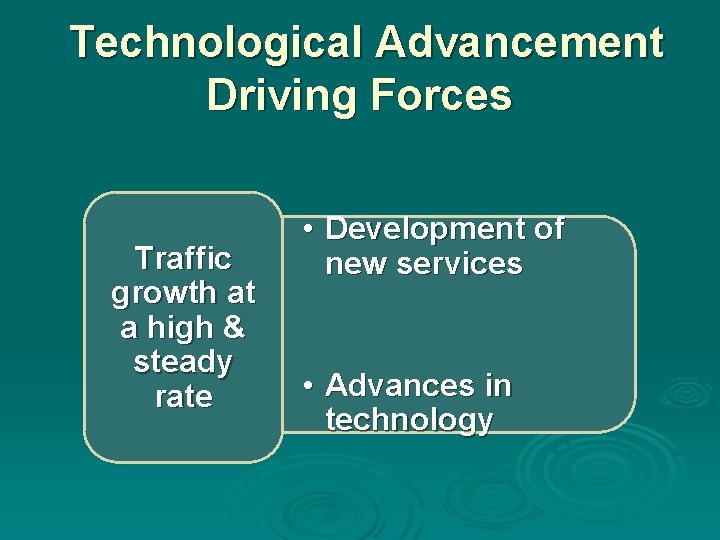 Technological Advancement Driving Forces

Traffic growth at a high & steady rate

• Development of new services

• Advances in technology